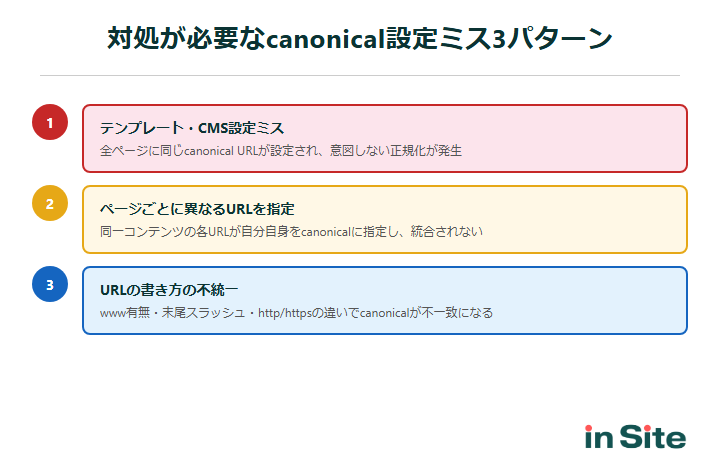 対処が必要なcanonical設定ミス3パターン

1

テンプレート・CMS設定ミス

全ページに同じcanonical URLが設定され、意図しない正規化が発生

2

ページごとに異なるURLを指定

同一コンテンツの各URLが自分自身をcanonicalに指定し、統合されない

3

URLの書き方の不統一

www有無・末尾スラッシュ・http/httpsの違いでcanonicalが不一致になる

in Site